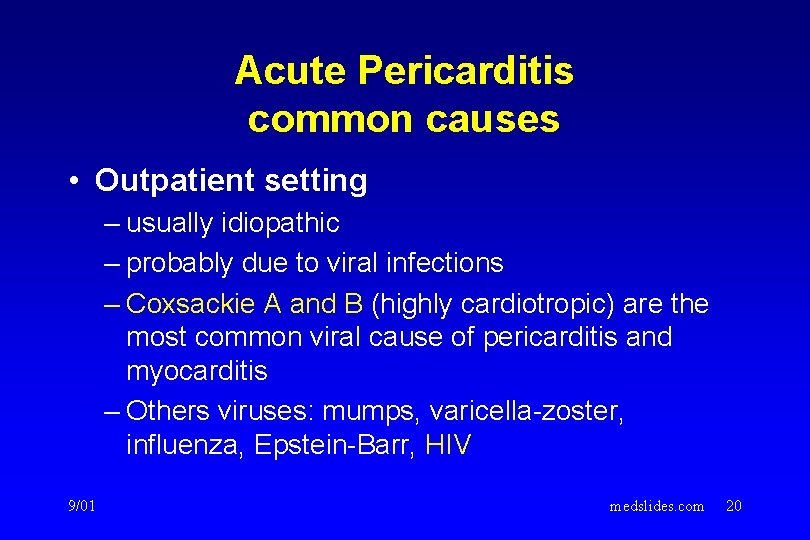 Acute Pericarditis
common causes

• Outpatient setting
– usually idiopathic
– probably due to viral infections
– Coxsackie A and B (highly cardiotropic) are the most common viral cause of pericarditis and myocarditis
– Others viruses: mumps, varicella-zoster, influenza, Epstein-Barr, HIV

9/01
medslides.com 20